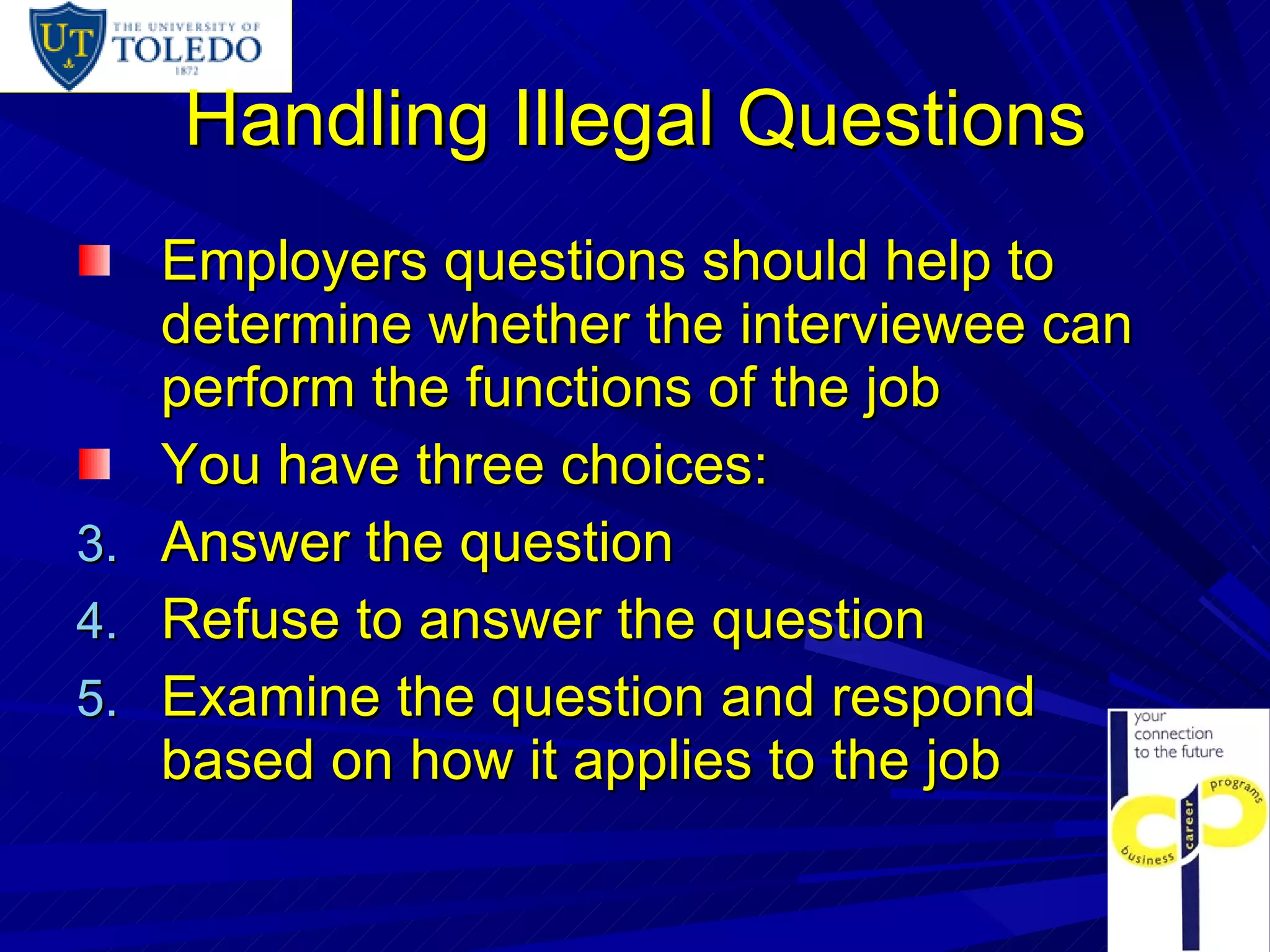 UT THE UNIVERSITY OF TOLEDO 1872

Handling Illegal Questions

Employers questions should help to determine whether the interviewee can perform the functions of the job

You have three choices:

3. Answer the question
4. Refuse to answer the question
5. Examine the question and respond based on how it applies to the job

your connection to the future

business career programs